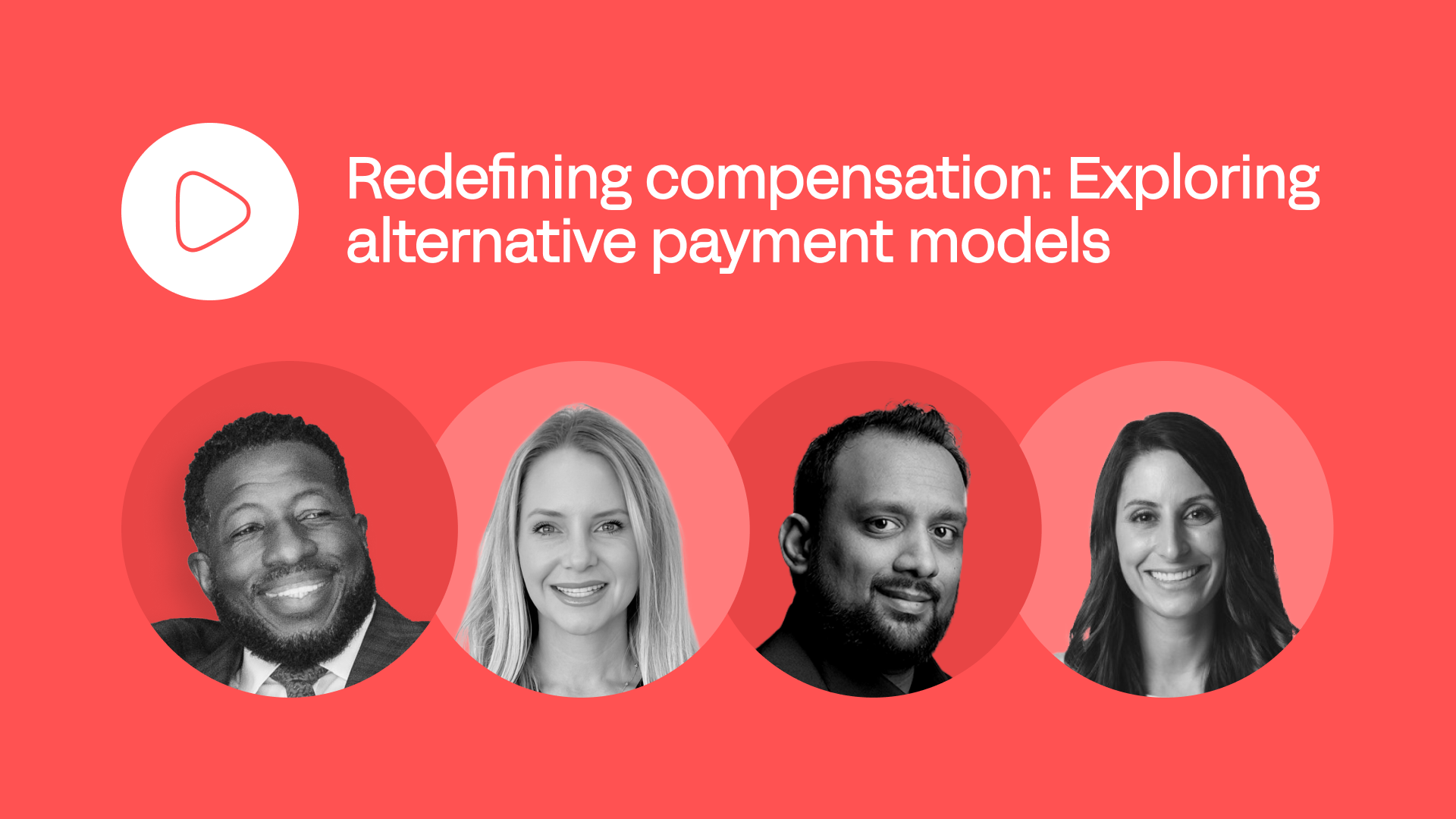 Redefining compensation: Exploring alternative payment models